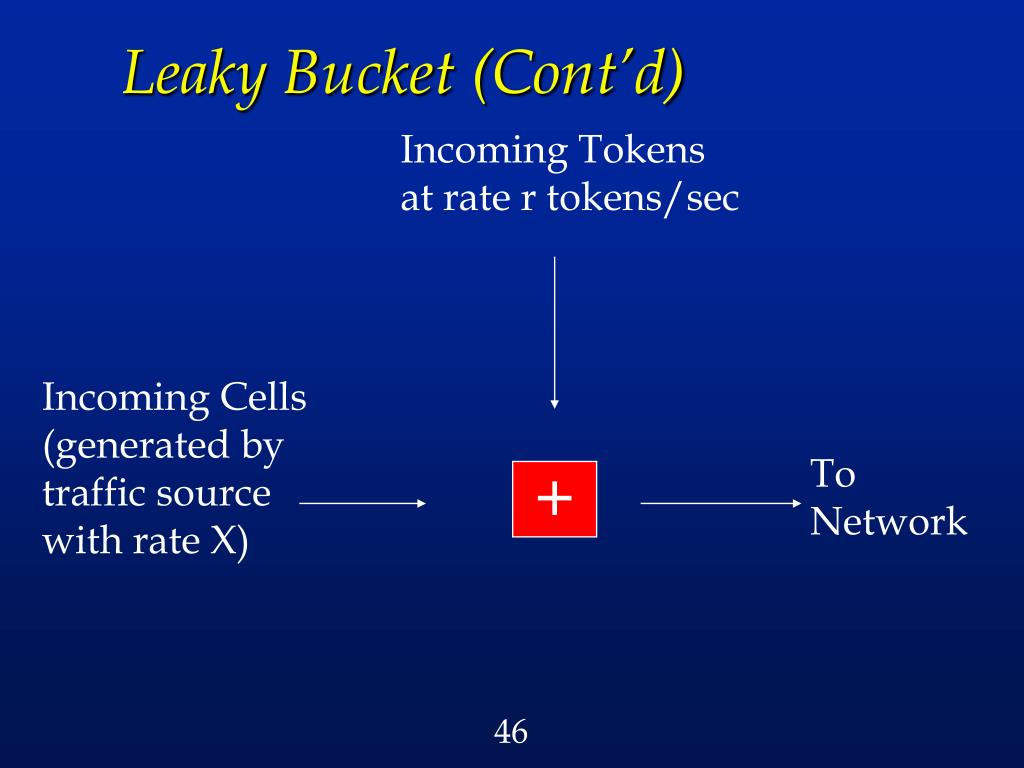 Leaky Bucket (Cont'd)

Incoming Tokens at rate r tokens/sec

Incoming Cells (generated by traffic source with rate X)

+

To Network

46